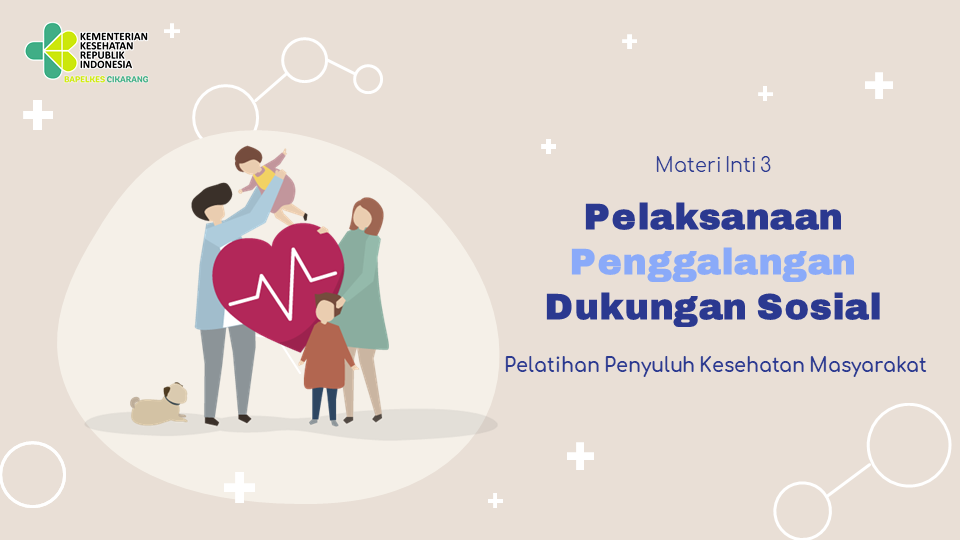 KEMENTERIAN KESEHATAN REPUBLIK INDONESIA
BAPELKES CIKARANG

Materi Inti 3

Pelaksanaan Penggalangan Dukungan Sosial

Pelatihan Penyuluh Kesehatan Masyarakat